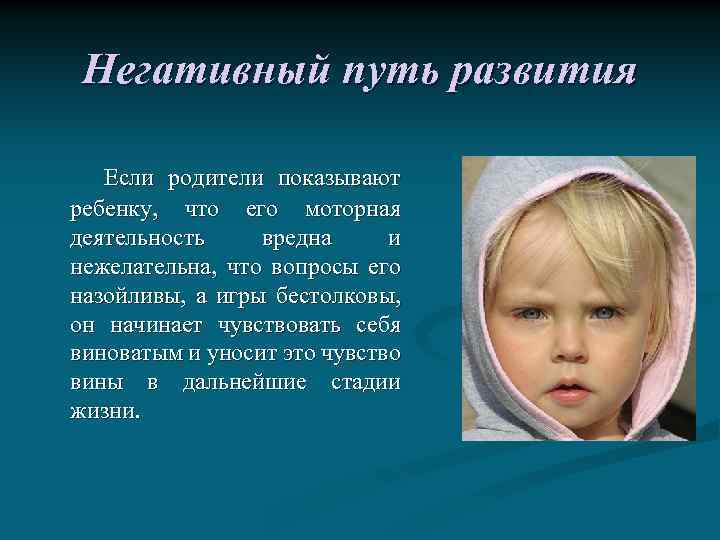 Негативный путь развития

Если родители показывают ребенку, что его моторная деятельность вредна и нежелательна, что вопросы его назойливы, а игры бестолковы, он начинает чувствовать себя виноватым и уносит это чувство вины в дальнейшие стадии жизни.